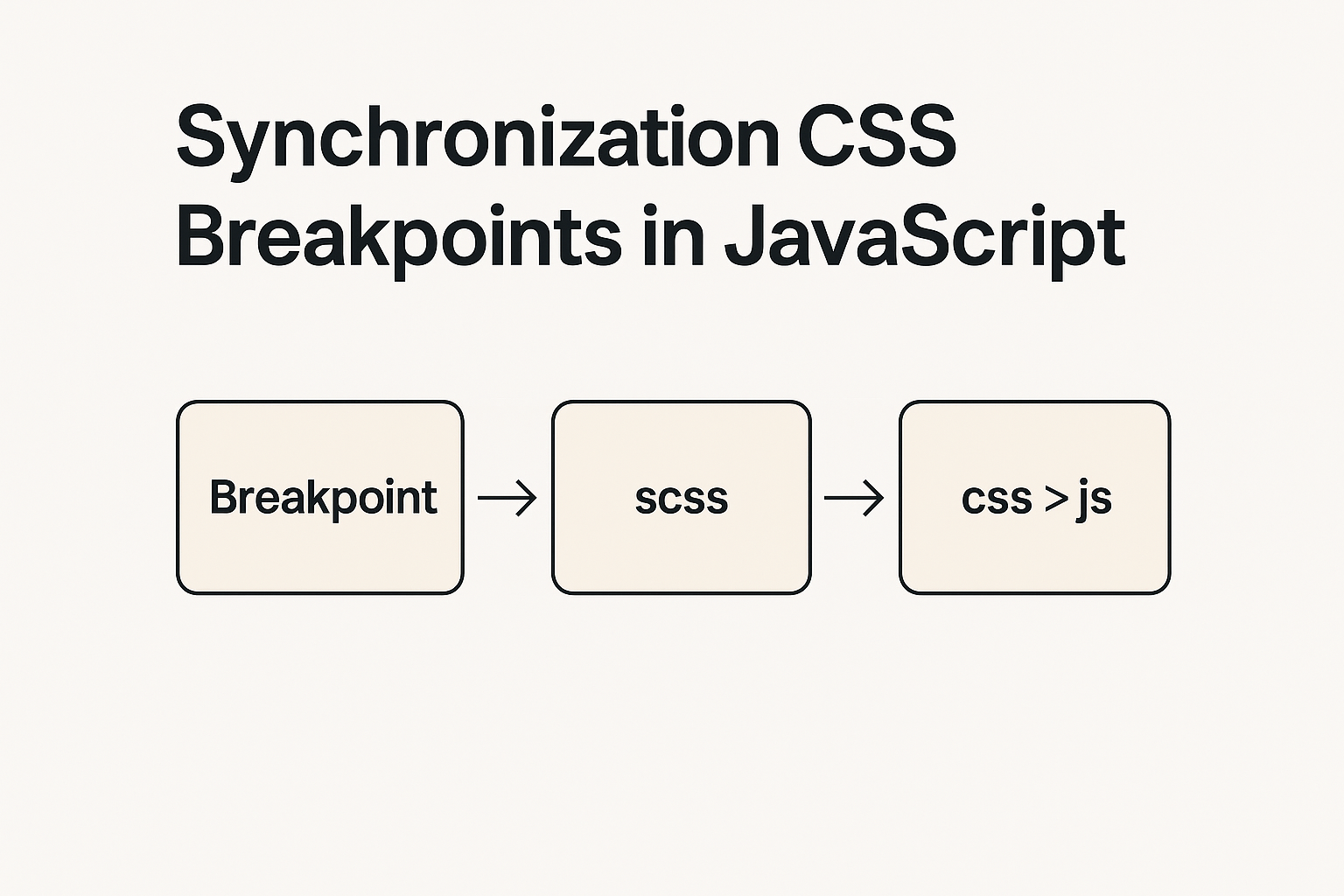 Synchronization CSS Breakpoints in JavaScript

Breakpoint → scss → css > js